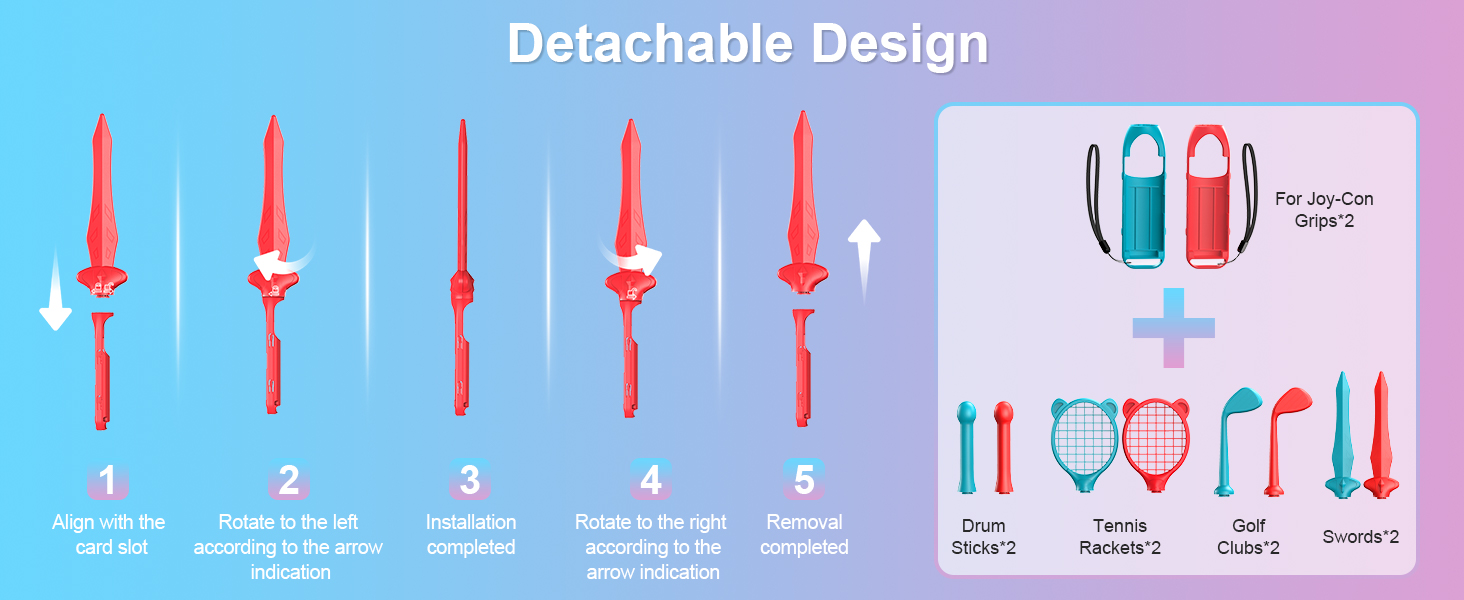 Detachable Design

1
Align with the card slot

2
Rotate to the left according to the arrow indication

3
Installation completed

4
Rotate to the right according to the arrow indication

5
Removal completed

For Joy-Con Grips*2

Drum Sticks*2

Tennis Rackets*2

Golf Clubs*2

Swords*2